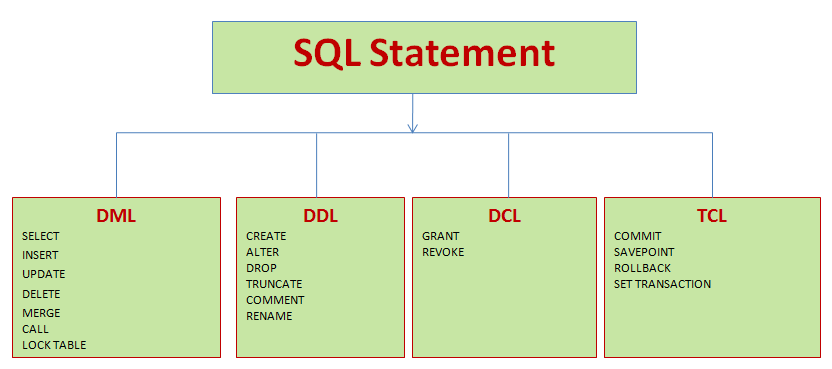 SQL Statement

DML
SELECT
INSERT
UPDATE
DELETE
MERGE
CALL
LOCK TABLE

DDL
CREATE
ALTER
DROP
TRUNCATE
COMMENT
RENAME

DCL
GRANT
REVOKE

TCL
COMMIT
SAVEPOINT
ROLLBACK
SET TRANSACTION